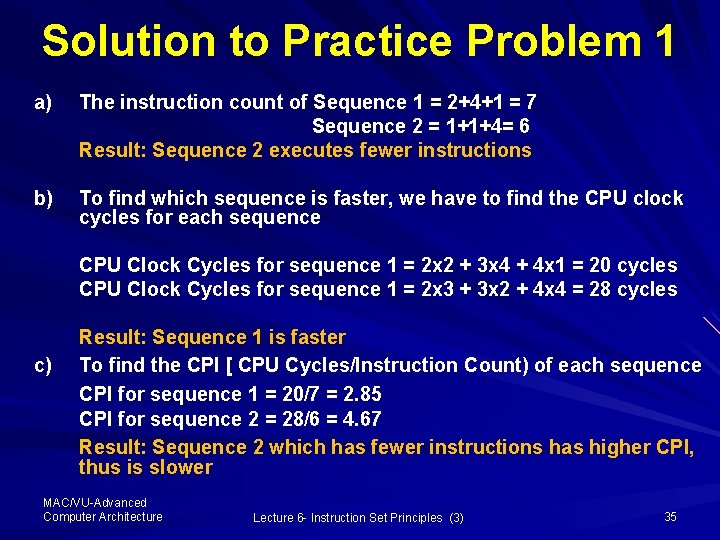 Solution to Practice Problem 1

a) The instruction count of Sequence 1 = 2+4+1 = 7
Sequence 2 = 1+1+4= 6
Result: Sequence 2 executes fewer instructions

b) To find which sequence is faster, we have to find the CPU clock cycles for each sequence

CPU Clock Cycles for sequence 1 = 2x2 + 3x4 + 4x1 = 20 cycles
CPU Clock Cycles for sequence 1 = 2x3 + 3x2 + 4x4 = 28 cycles

Result: Sequence 1 is faster

c) To find the CPI [ CPU Cycles/Instruction Count) of each sequence
CPI for sequence 1 = 20/7 = 2.85
CPI for sequence 2 = 28/6 = 4.67
Result: Sequence 2 which has fewer instructions has higher CPI, thus is slower

MAC/VU-Advanced Computer Architecture

Lecture 6- Instruction Set Principles (3)

35